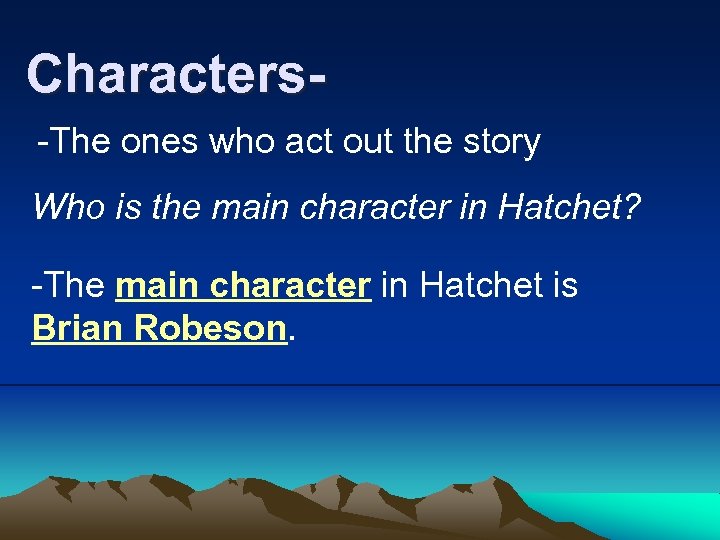 Characters-

-The ones who act out the story

Who is the main character in Hatchet?

-The main character in Hatchet is Brian Robeson.